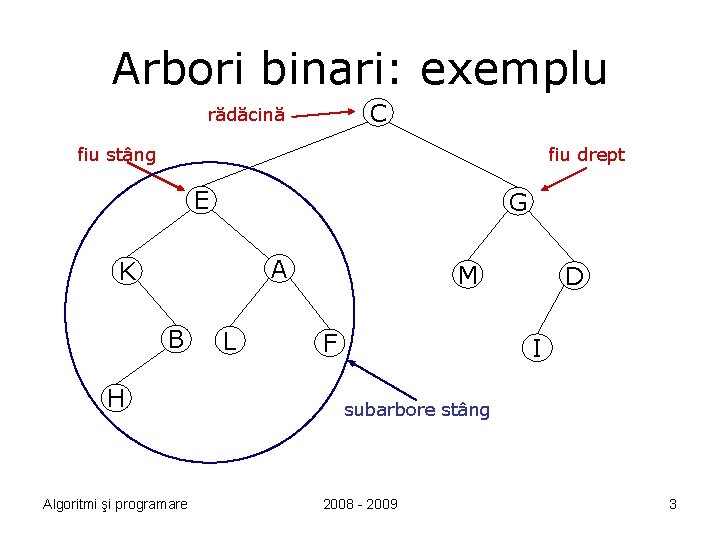 Arbori binari: exemplu

rădăcină

C

fiu stâng

fiu drept

E

G

K

A

M

D

B

L

F

I

H

subarbore stâng

Algoritmi şi programare

2008 - 2009

3